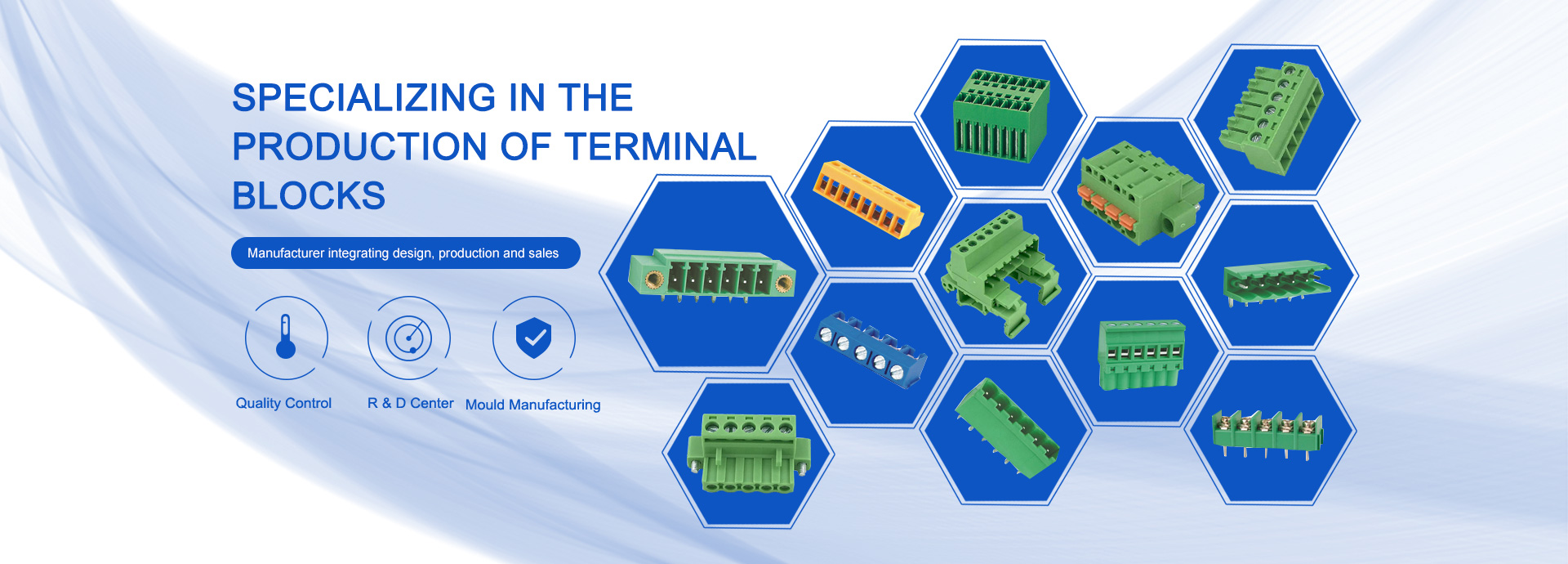 SPECIALIZING IN THE PRODUCTION OF TERMINAL BLOCKS

Manufacturer integrating design, production and sales

Quality Control

R & D Center

Mould Manufacturing